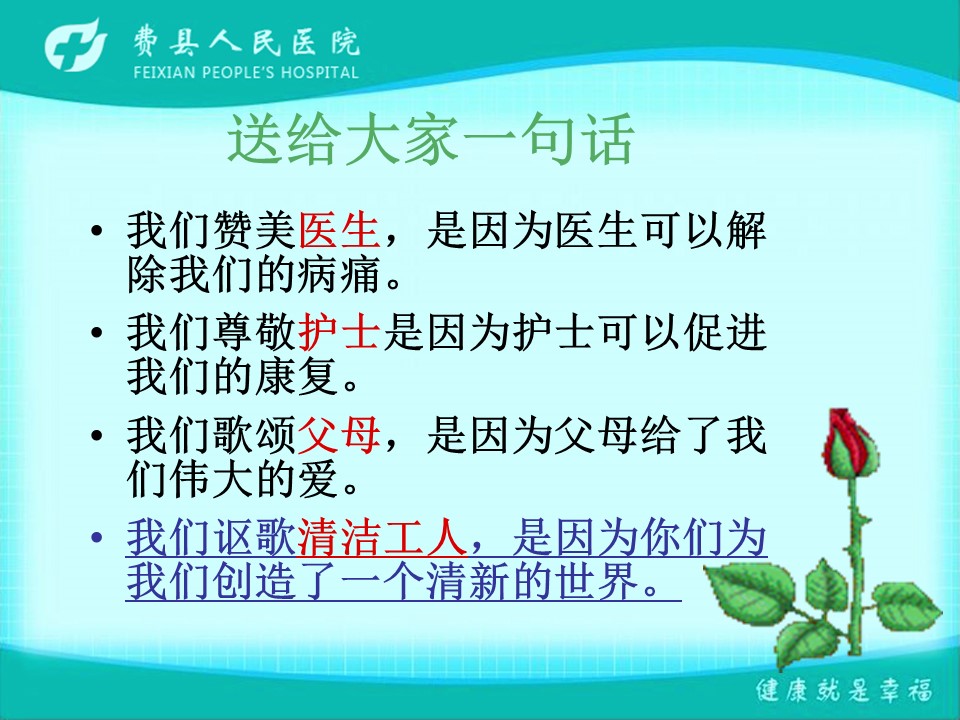 费县人民医院
FEIXIAN PEOPLE'S HOSPITAL

送给大家一句话

• 我们赞美医生，是因为医生可以解除我们的病痛。

• 我们尊敬护士是因为护士可以促进我们的康复。

• 我们歌颂父母，是因为父母给了我们伟大的爱。

• 我们讴歌清洁工人，是因为你们为我们创造了一个清新的世界。

健康就是幸福